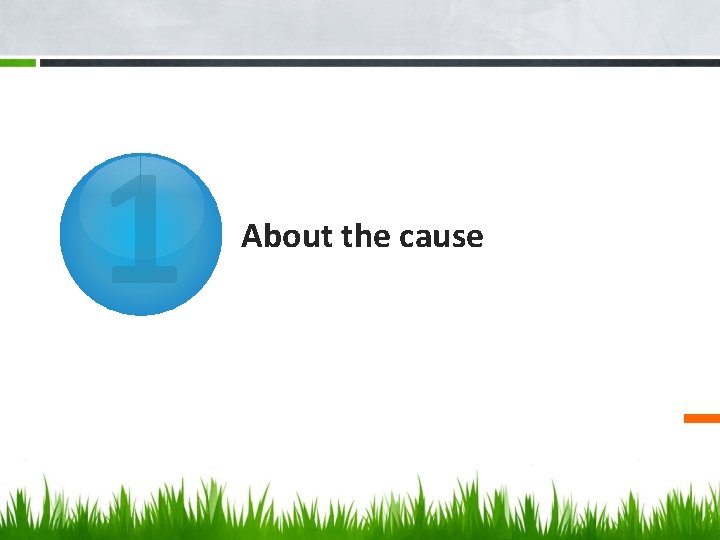 1

About the cause